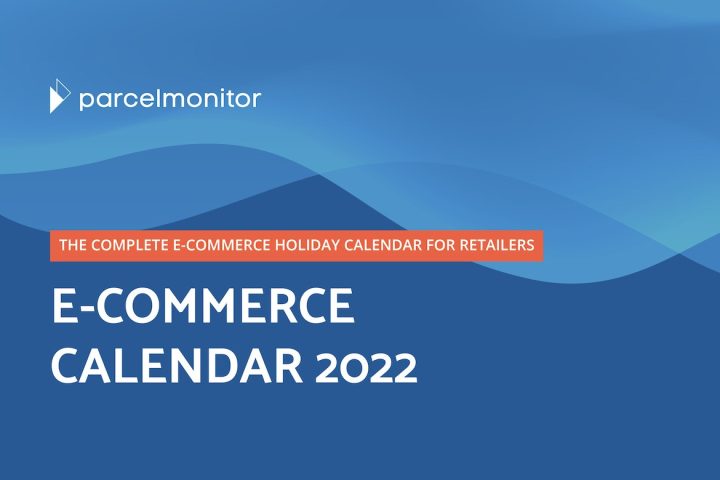 parcelmonitor

THE COMPLETE E-COMMERCE HOLIDAY CALENDAR FOR RETAILERS

E-COMMERCE CALENDAR 2022